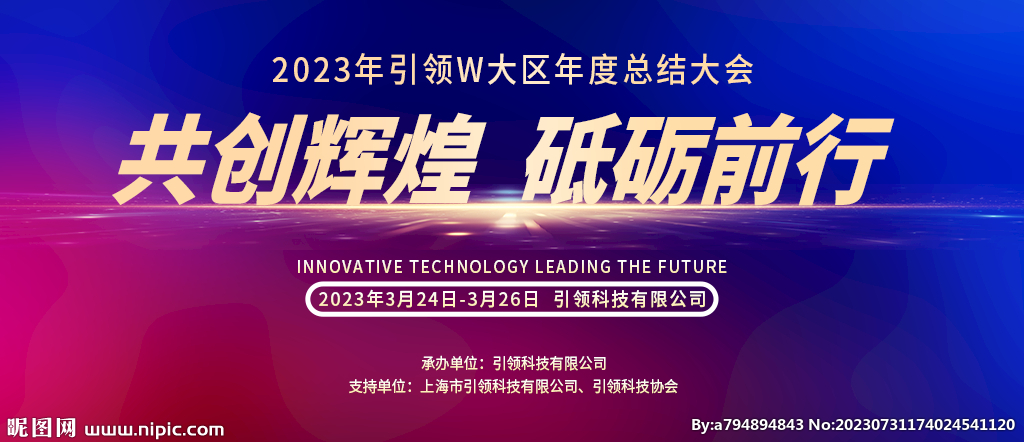 2023年引领W大区年度总结大会

共创辉煌 砥砺前行

INNOVATIVE TECHNOLOGY LEADING THE FUTURE

2023年3月24日-3月26日 引领科技有限公司

承办单位：引领科技有限公司
支持单位：上海市引领科技有限公司、引领科技协会

昵图网 www.nipic.com

By:a794894843 No:20230731174024541120